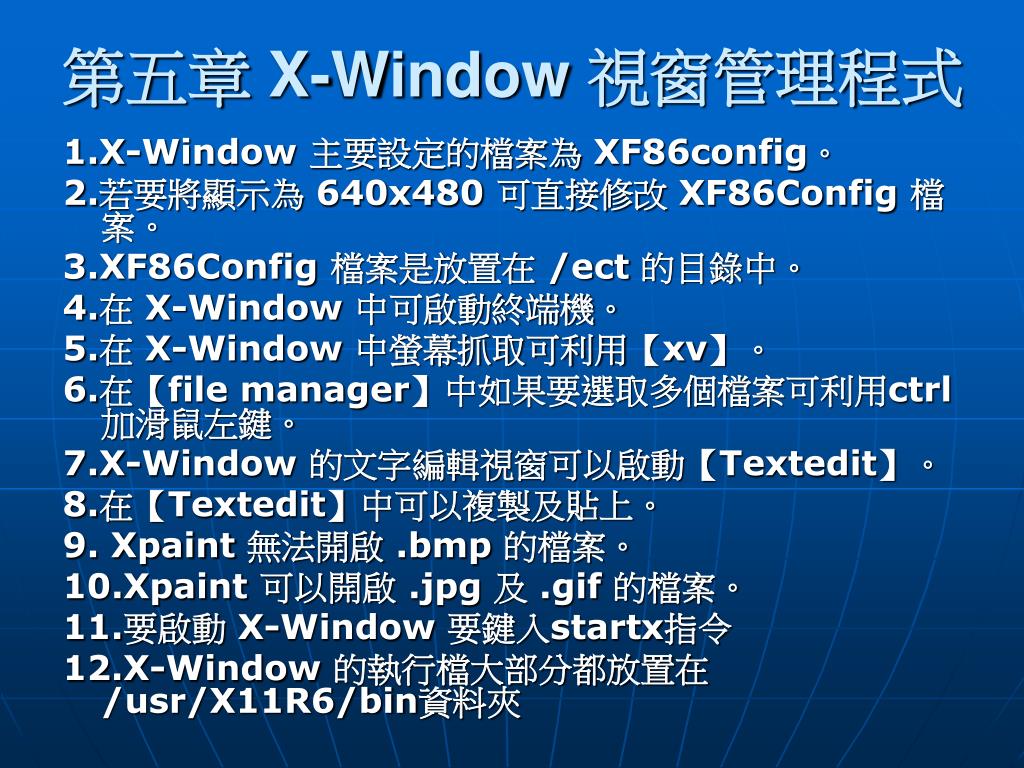 第五章 X-Window 視窗管理程式

1.X-Window 主要設定的檔案為 XF86config。
2.若要將顯示為 640x480 可直接修改 XF86Config 檔案。
3.XF86Config 檔案是放置在 /ect 的目錄中。
4.在 X-Window 中可啟動終端機。
5.在 X-Window 中螢幕抓取可利用【xv】。
6.在【file manager】中如果要選取多個檔案可利用ctrl加滑鼠左鍵。
7.X-Window 的文字編輯視窗可以啟動【Textedit】。
8.在【Textedit】中可以複製及貼上。
9. Xpaint 無法開啟 .bmp 的檔案。
10.Xpaint 可以開啟 .jpg 及 .gif 的檔案。
11.要啟動 X-Window 要鍵入startx指令
12.X-Window 的執行檔大部分都放置在 /usr/X11R6/bin資料夾